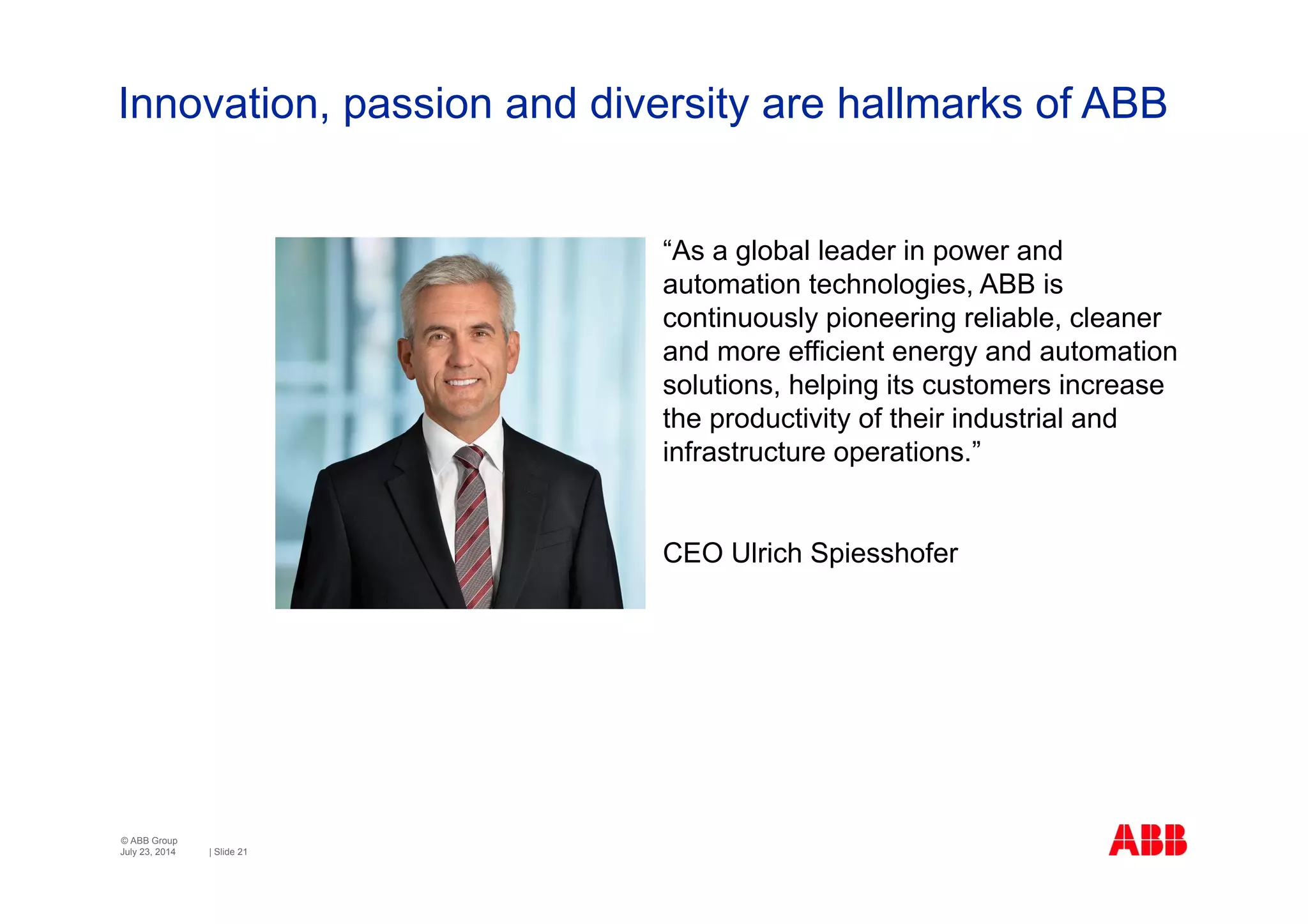 Innovation, passion and diversity are hallmarks of ABB

“As a global leader in power and automation technologies, ABB is continuously pioneering reliable, cleaner and more efficient energy and automation solutions, helping its customers increase the productivity of their industrial and infrastructure operations.”

CEO Ulrich Spiesshofer

© ABB Group
July 23, 2014 | Slide 21

ABB